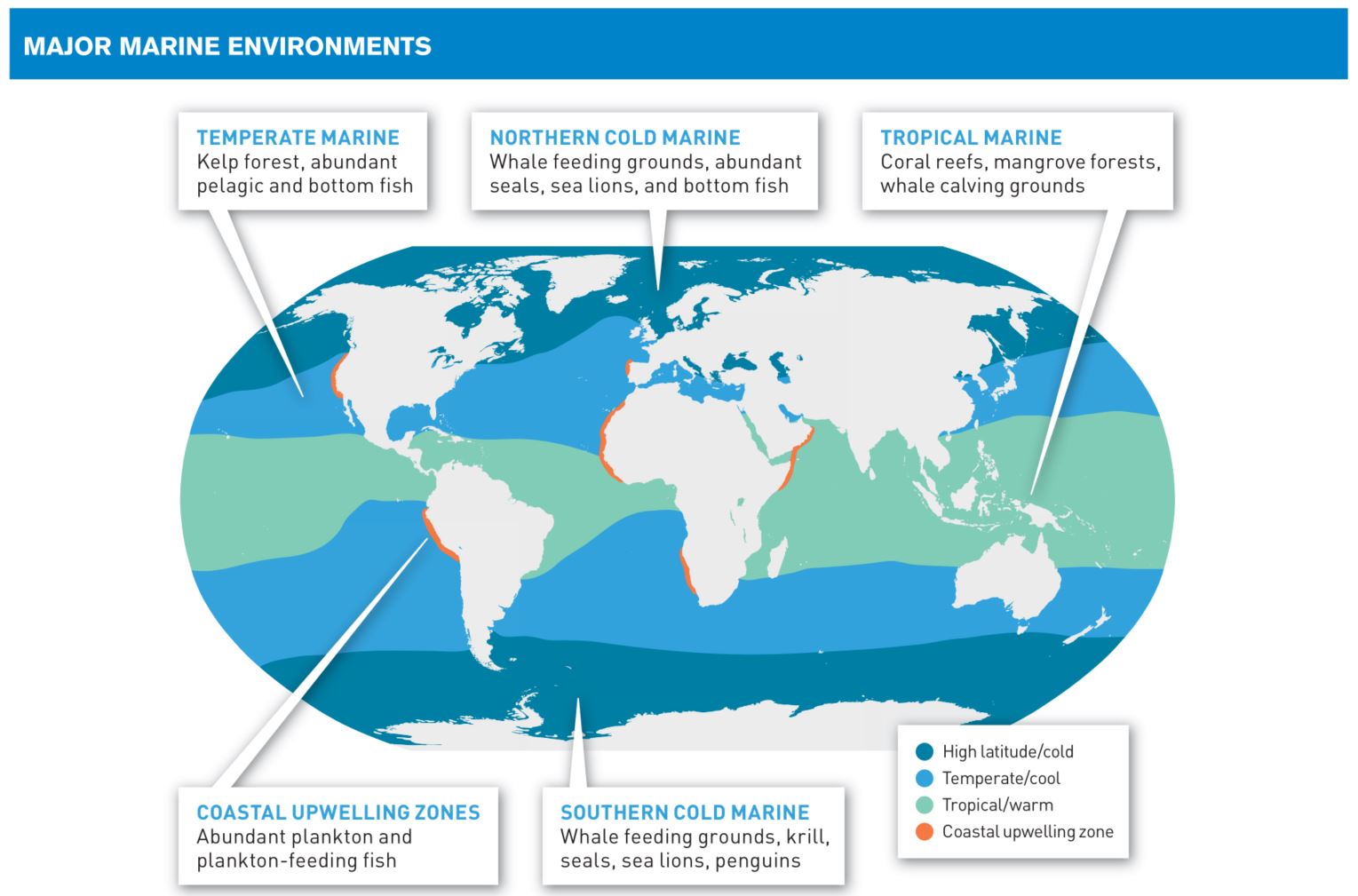 MAJOR MARINE ENVIRONMENTS

TEMPERATE MARINE
Kelp forest, abundant pelagic and bottom fish

NORTHERN COLD MARINE
Whale feeding grounds, abundant seals, sea lions, and bottom fish

TROPICAL MARINE
Coral reefs, mangrove forests, whale calving grounds

COASTAL UPWELLING ZONES
Abundant plankton and plankton-feeding fish

SOUTHERN COLD MARINE
Whale feeding grounds, krill, seals, sea lions, penguins

High latitude/cold
Temperate/cool
Tropical/warm
Coastal upwelling zone